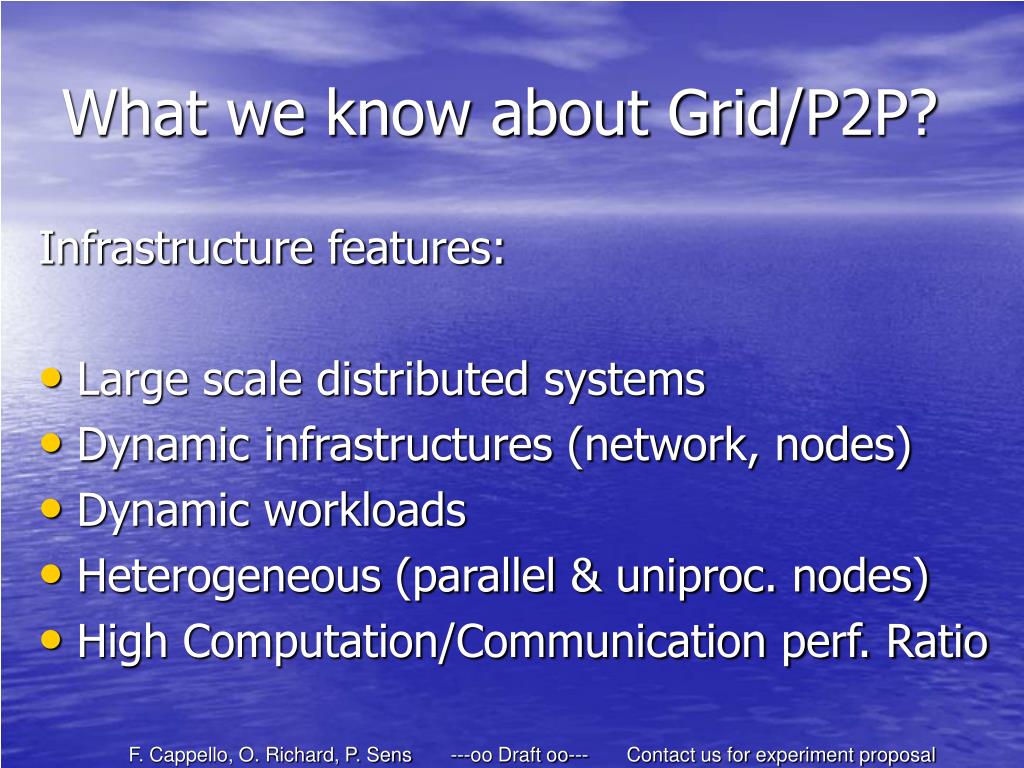 What we know about Grid/P2P?

Infrastructure features:

• Large scale distributed systems
• Dynamic infrastructures (network, nodes)
• Dynamic workloads
• Heterogeneous (parallel & uniproc. nodes)
• High Computation/Communication perf. Ratio

F. Cappello, O. Richard, P. Sens ---oo Draft oo--- Contact us for experiment proposal